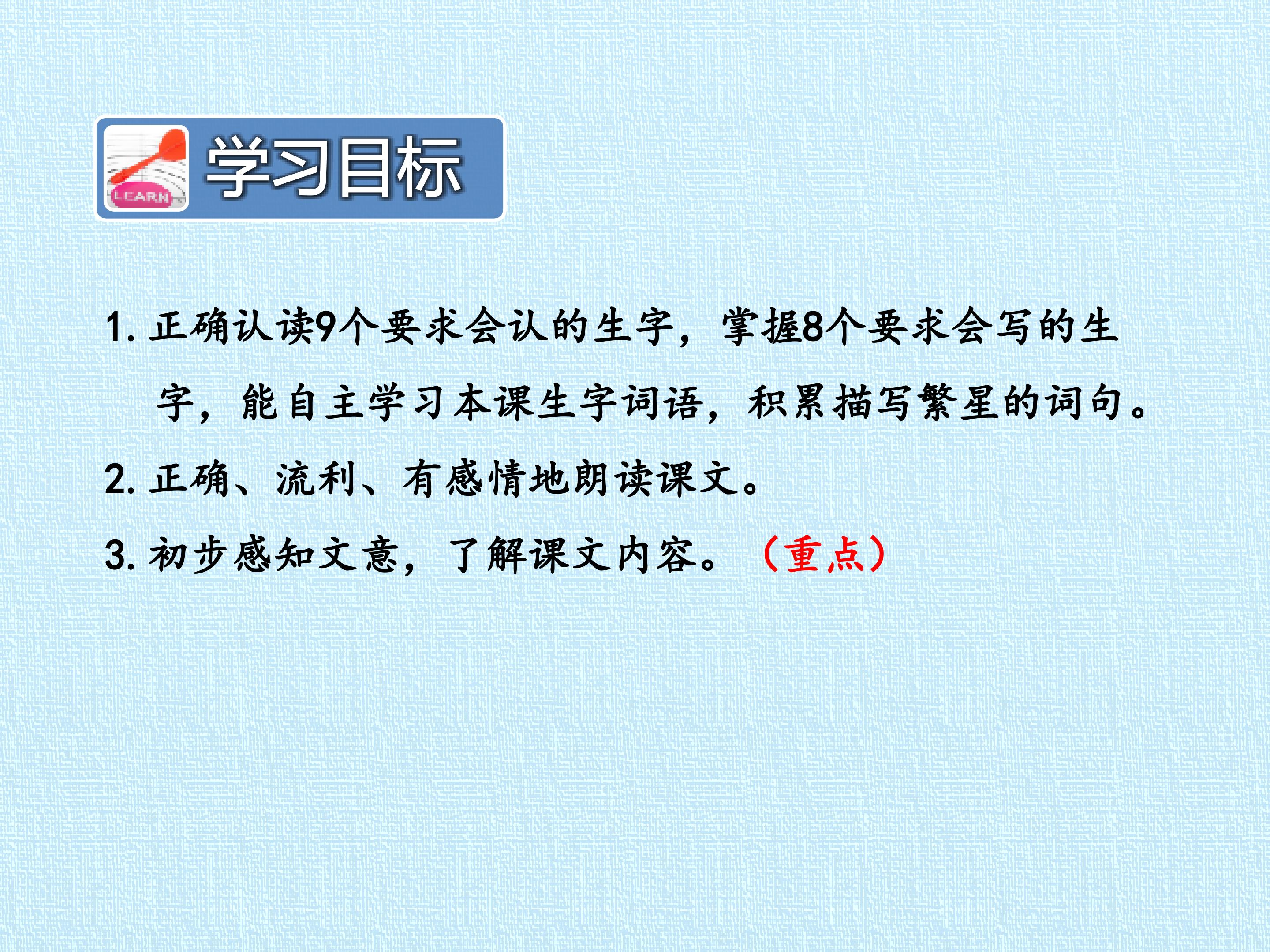 LEARN

学习目标

1.正确认读9个要求会认的生字，掌握8个要求会写的生字，能自主学习本课生字词语，积累描写繁星的词句。

2.正确、流利、有感情地朗读课文。

3.初步感知文意，了解课文内容。（重点）